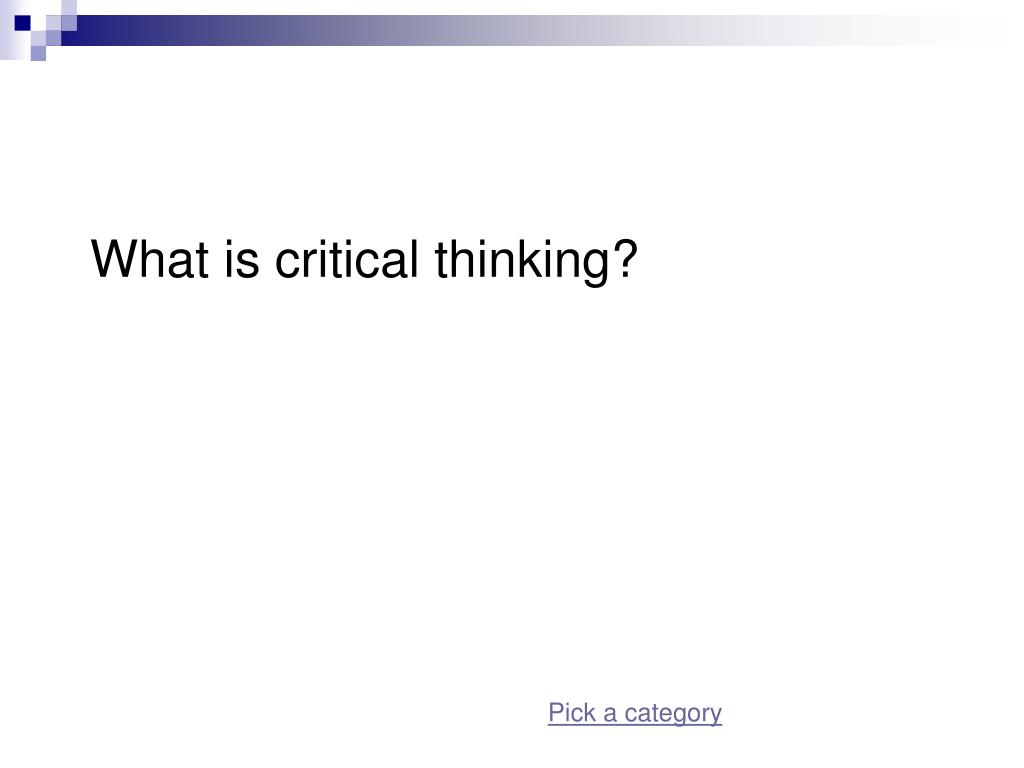 What is critical thinking?

Pick a category